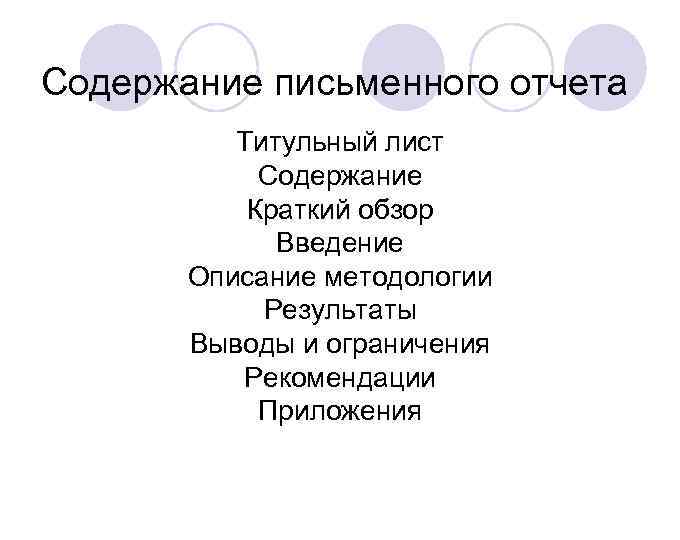 Содержание письменного отчета

Титульный лист
Содержание
Краткий обзор
Введение
Описание методологии
Результаты
Выводы и ограничения
Рекомендации
Приложения